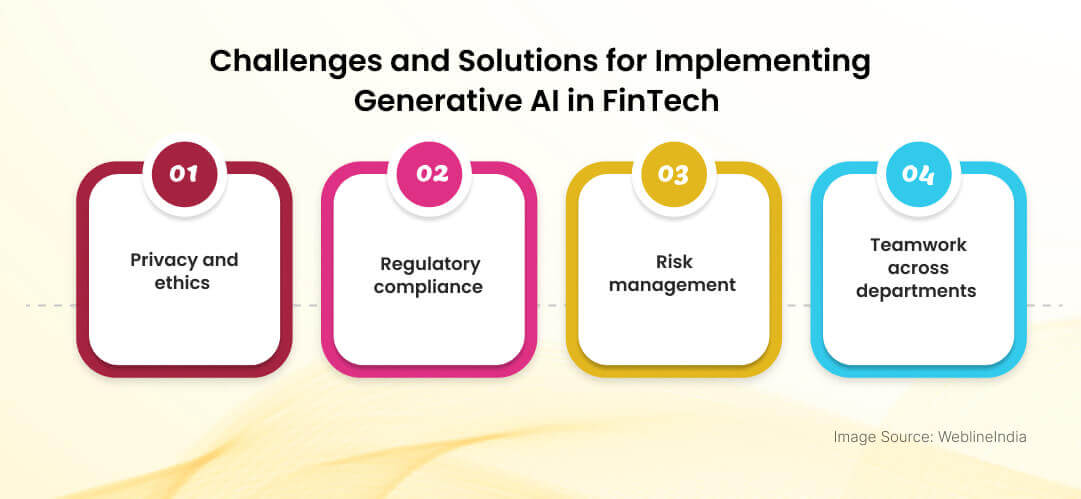 Challenges and Solutions for Implementing Generative AI in FinTech

01

Privacy and ethics

02

Regulatory compliance

03

Risk management

04

Teamwork across departments

Image Source: WeblineIndia